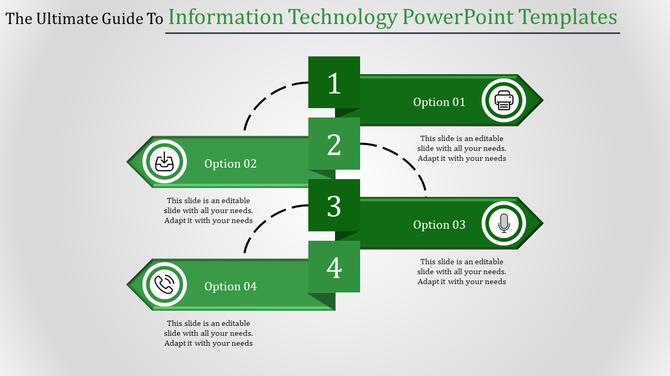 The Ultimate Guide To Information Technology PowerPoint Templates

1

Option 01

This slide is an editable slide with all your needs. Adapt it with your needs

2

Option 02

This slide is an editable slide with all your needs. Adapt it with your needs

3

Option 03

This slide is an editable slide with all your needs. Adapt it with your needs

4

Option 04

This slide is an editable slide with all your needs. Adapt it with your needs